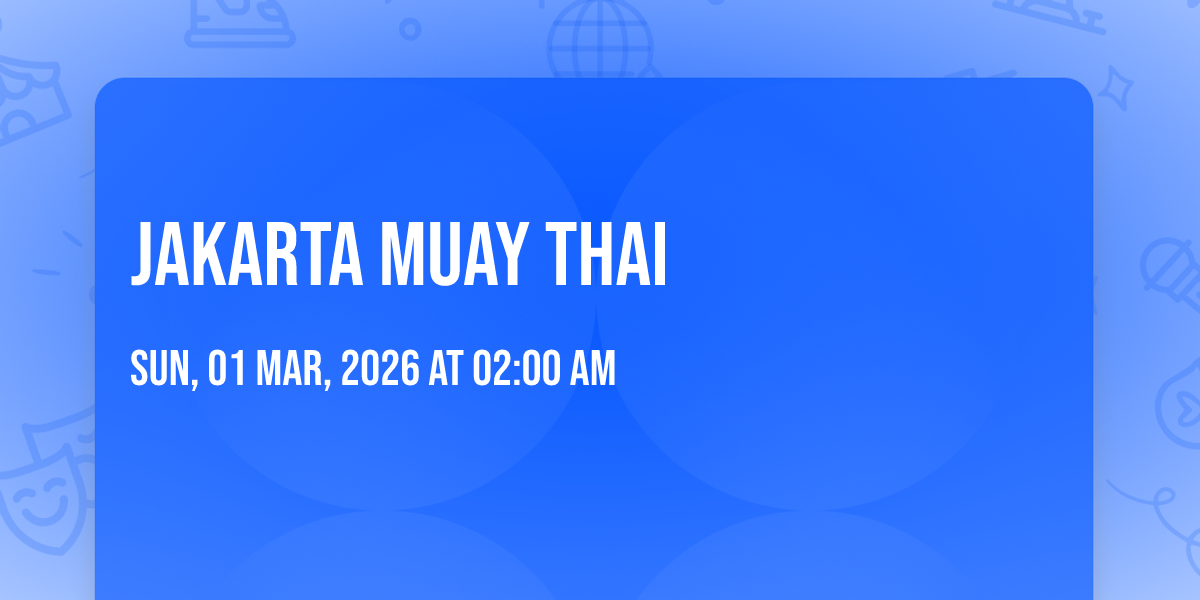 JAKARTA MUAY THAI

SUN, 01 MAR, 2026 AT 02:00 AM